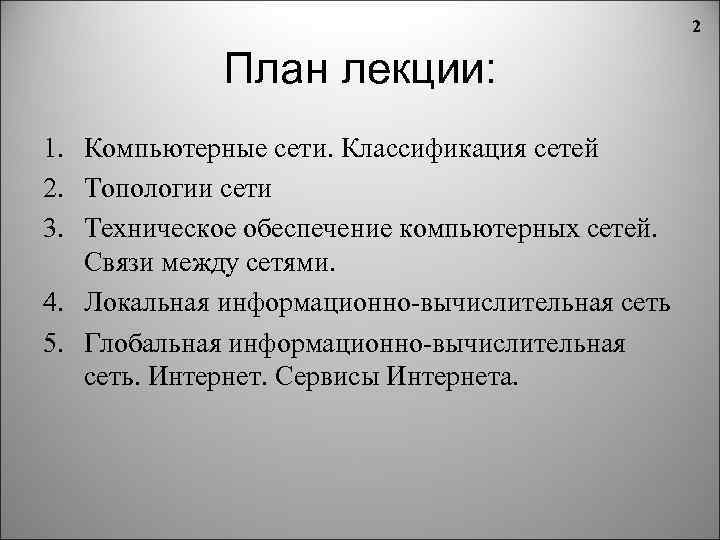 2

План лекции:

1. Компьютерные сети. Классификация сетей
2. Топологии сети
3. Техническое обеспечение компьютерных сетей. Связи между сетями.
4. Локальная информационно-вычислительная сеть
5. Глобальная информационно-вычислительная сеть. Интернет. Сервисы Интернета.